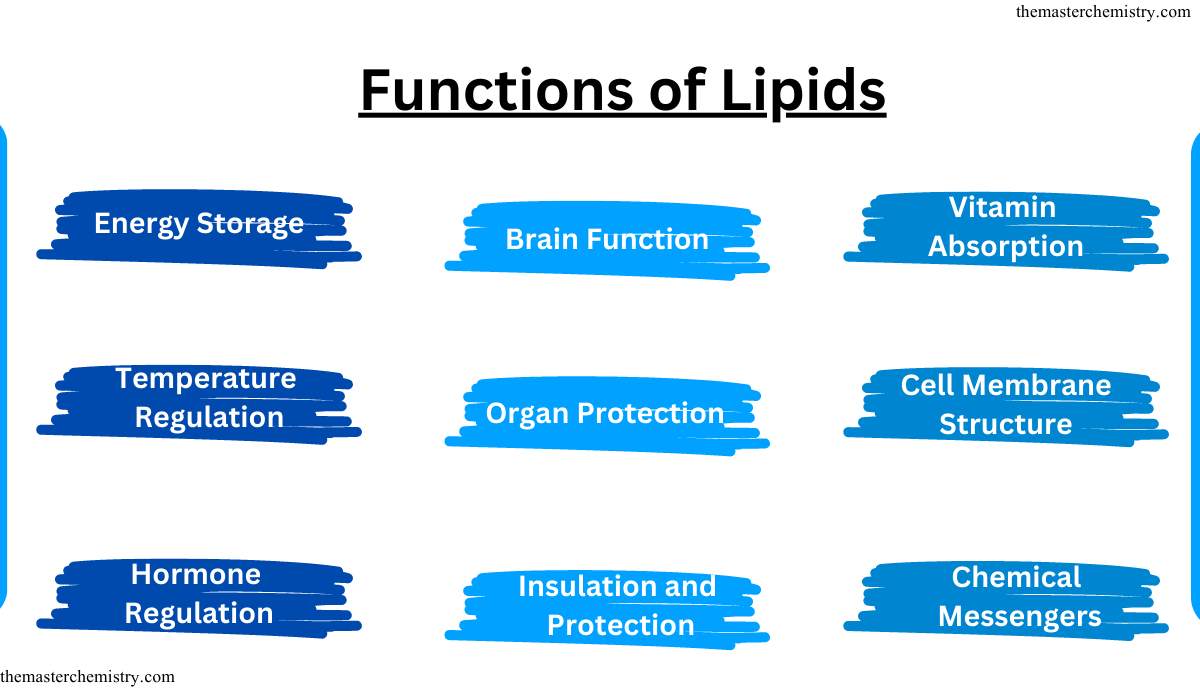 themasterchemistry.com

Functions of Lipids

Energy Storage

Brain Function

Vitamin Absorption

Temperature Regulation

Organ Protection

Cell Membrane Structure

Hormone Regulation

Insulation and Protection

Chemical Messengers

themasterchemistry.com